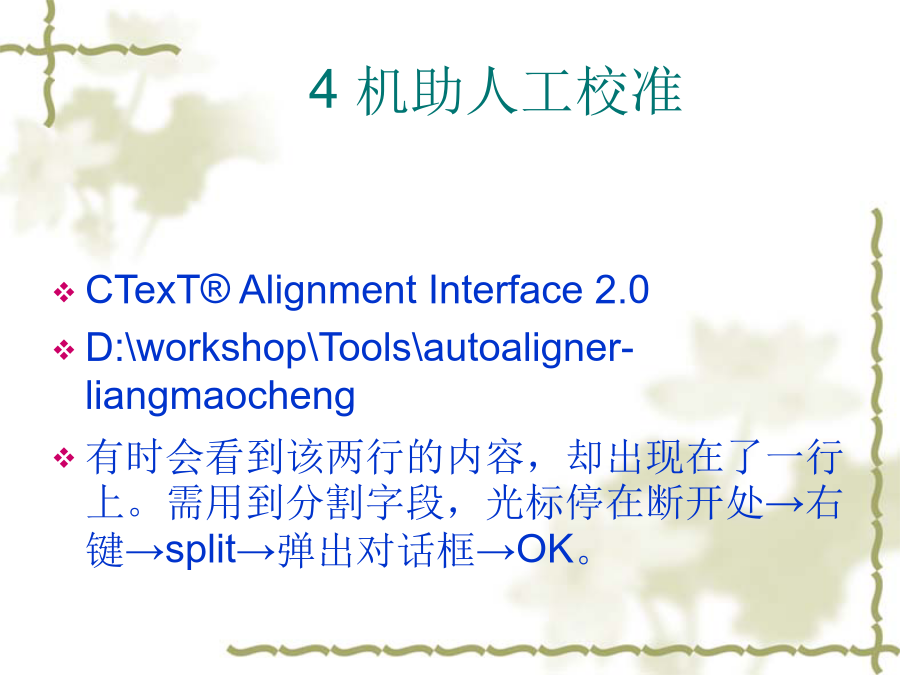 4 机助人工校准

❖ CTexT® Alignment Interface 2.0

❖ D:\workshop\Tools\autoaligner-liangmaocheng

❖ 有时会看到该两行的内容，却出现在了一行上。需用到分割字段，光标停在断开处→右键→split→弹出对话框→OK。